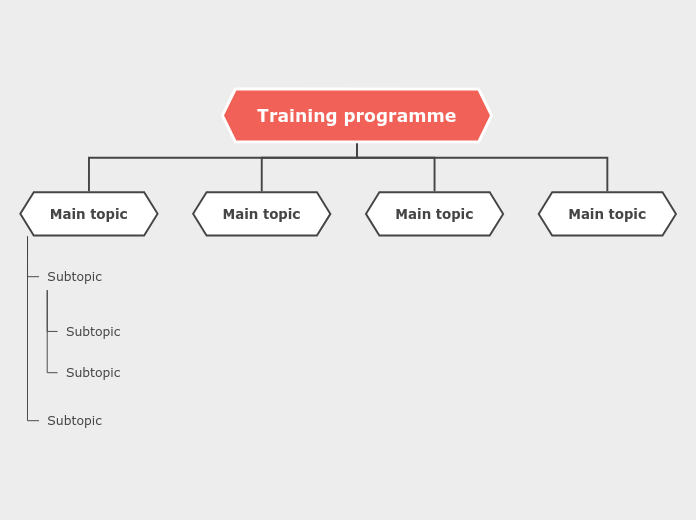 Training programme

Main topic

Main topic

Main topic

Main topic

Subtopic

Subtopic

Subtopic

Subtopic